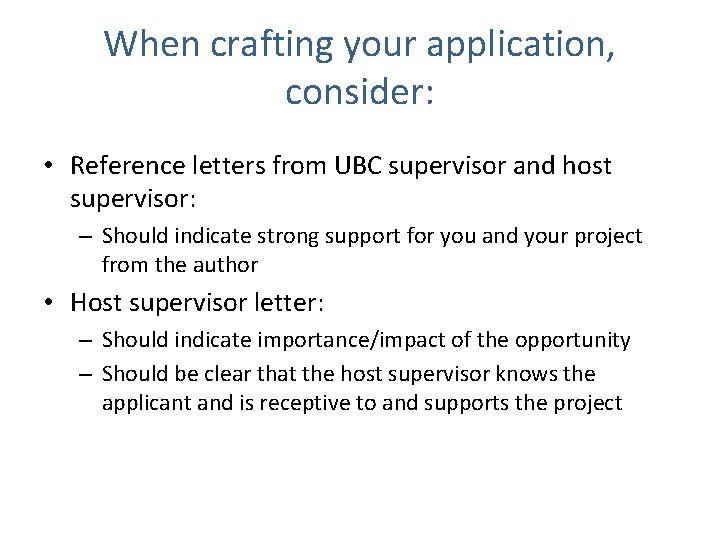 When crafting your application, consider:

• Reference letters from UBC supervisor and host supervisor:
– Should indicate strong support for you and your project from the author

• Host supervisor letter:
– Should indicate importance/impact of the opportunity
– Should be clear that the host supervisor knows the applicant and is receptive to and supports the project